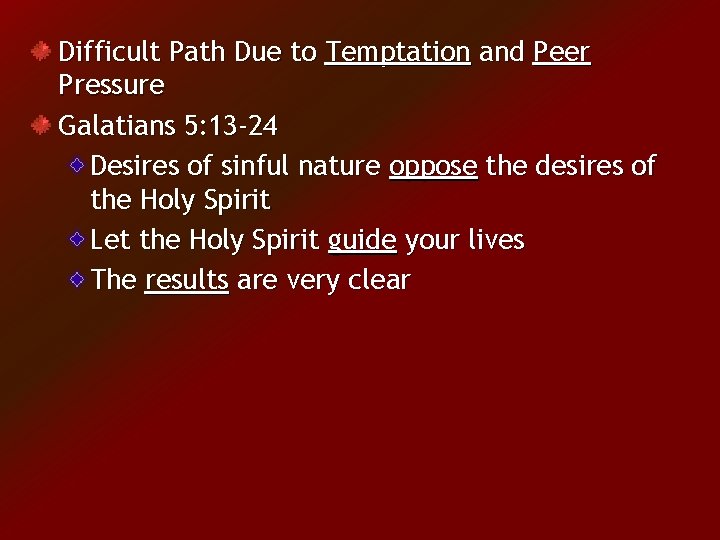 Difficult Path Due to Temptation and Peer Pressure

Galatians 5:13-24

Desires of sinful nature oppose the desires of the Holy Spirit

Let the Holy Spirit guide your lives

The results are very clear